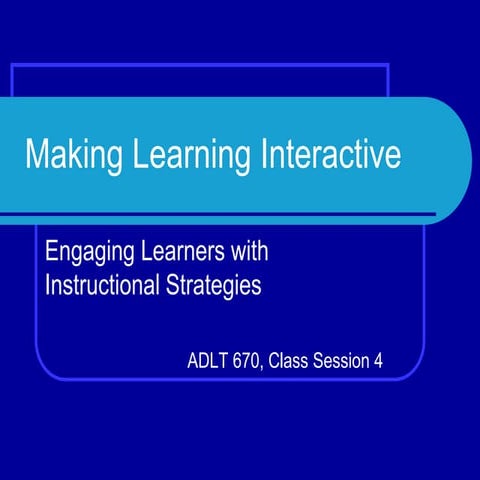 Making Learning Interactive

Engaging Learners with Instructional Strategies

ADLT 670, Class Session 4